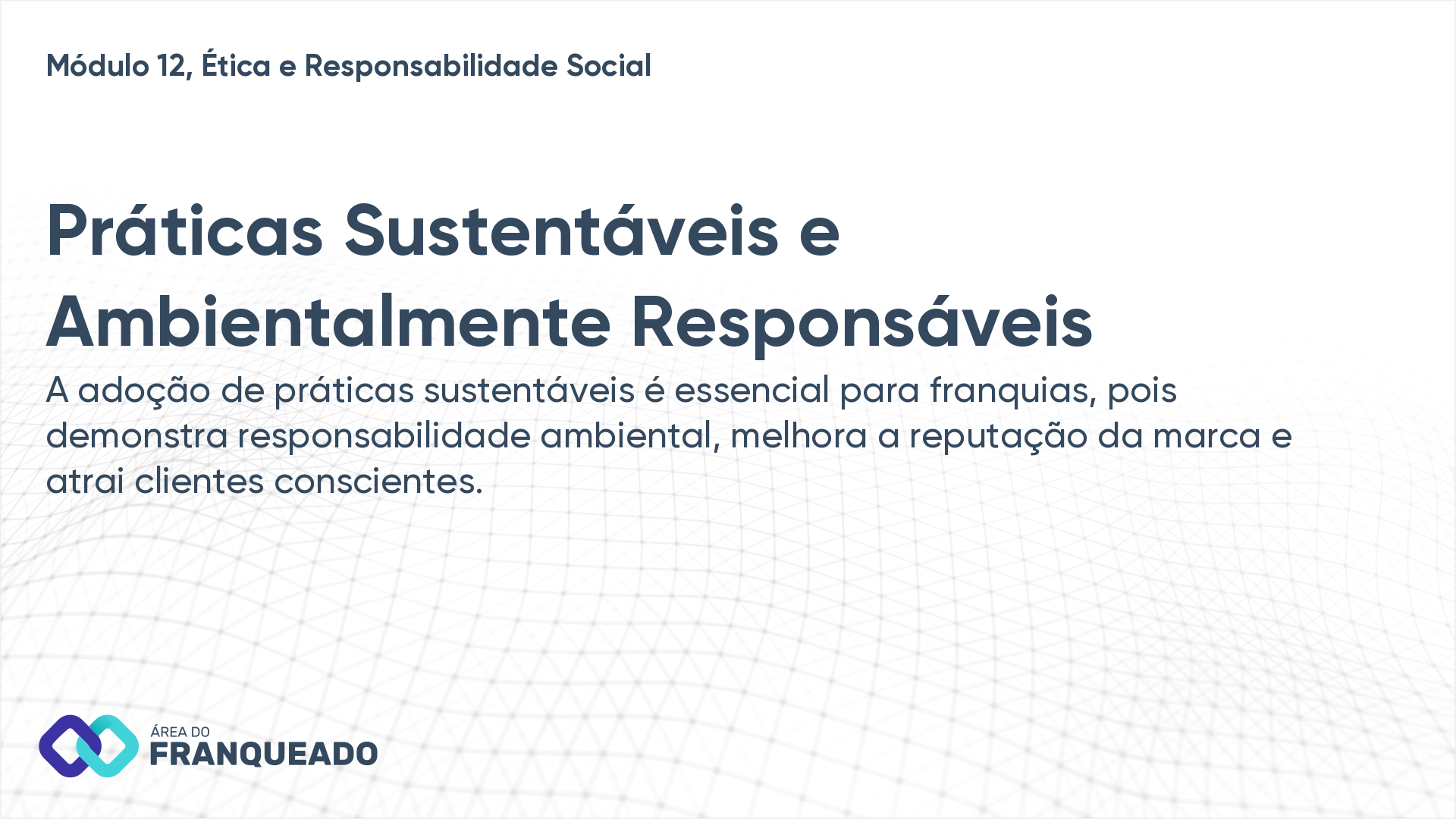 Módulo 12, Ética e Responsabilidade Social

Práticas Sustentáveis e Ambientalmente Responsáveis

A adoção de práticas sustentáveis é essencial para franquias, pois demonstra responsabilidade ambiental, melhora a reputação da marca e atrai clientes conscientes.

ÁREA DO
FRANQUEADO